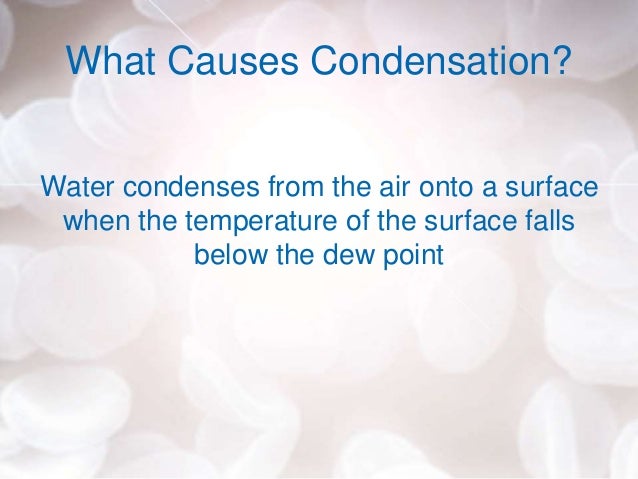 What Causes Condensation?

Water condenses from the air onto a surface when the temperature of the surface falls below the dew point